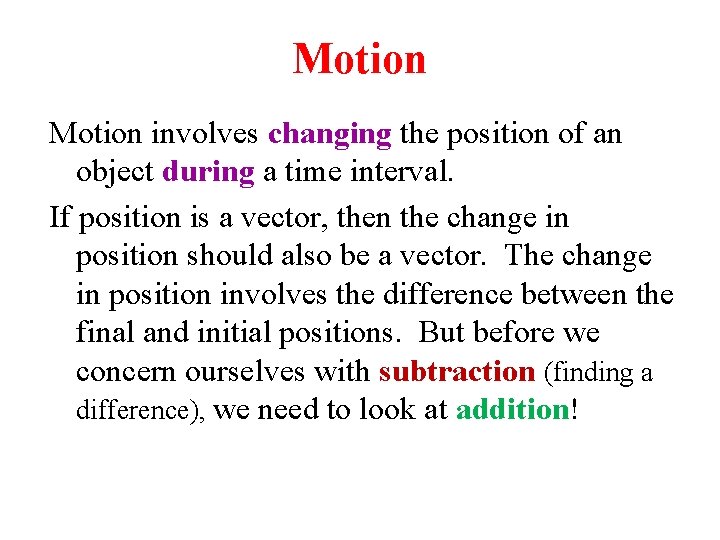 Motion

Motion involves changing the position of an object during a time interval.

If position is a vector, then the change in position should also be a vector. The change in position involves the difference between the final and initial positions. But before we concern ourselves with subtraction (finding a difference), we need to look at addition!